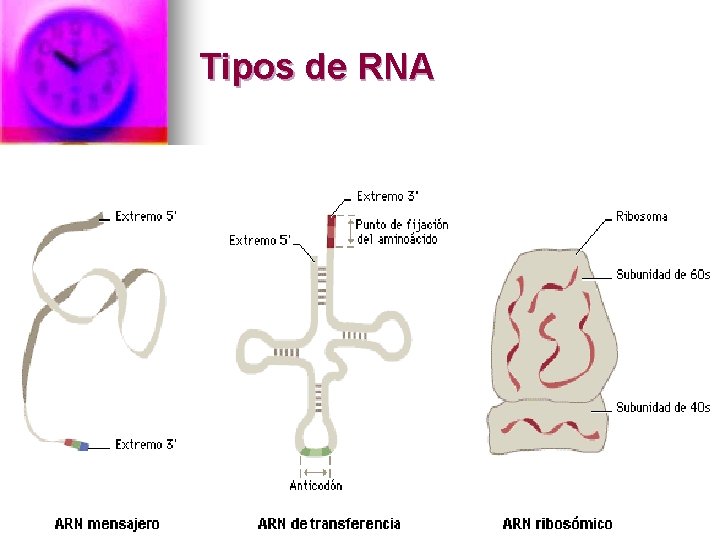 Tipos de RNA

Extremo 5'

Extremo 3'

ARN mensajero

Extremo 3'

Punto de fijación del aminoácido

Extremo 5'

Anticodón

ARN de transferencia

Ribosoma

Subunidad de 60s

Subunidad de 40s

ARN ribosómico